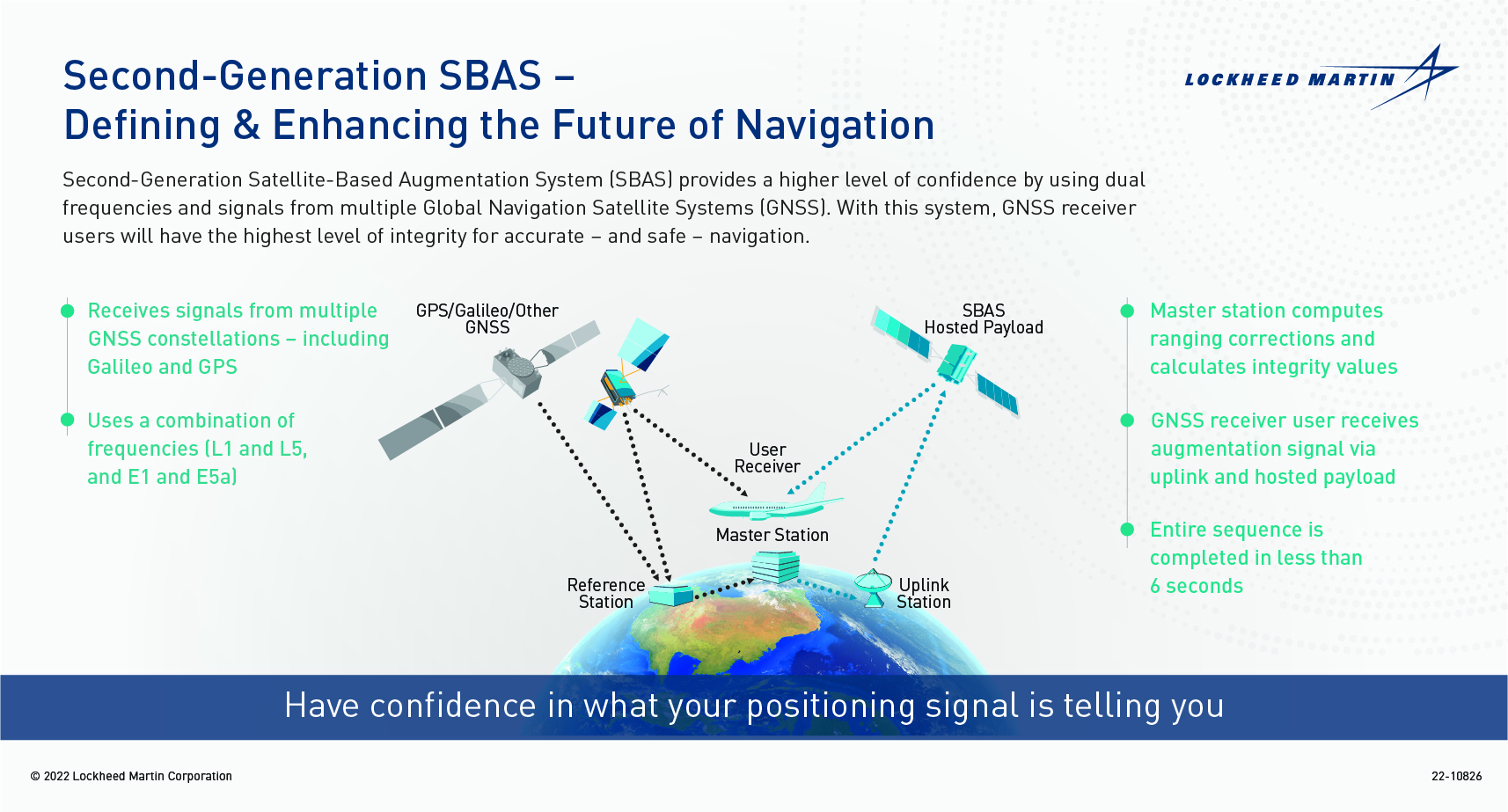 Second-Generation SBAS –
Defining & Enhancing the Future of Navigation

LOCKHEED MARTIN

Second-Generation Satellite-Based Augmentation System (SBAS) provides a higher level of confidence by using dual frequencies and signals from multiple Global Navigation Satellite Systems (GNSS). With this system, GNSS receiver users will have the highest level of integrity for accurate – and safe – navigation.

Receives signals from multiple GNSS constellations – including Galileo and GPS

Uses a combination of frequencies (L1 and L5, and E1 and E5a)

GPS/Galileo/Other GNSS

SBAS Hosted Payload

User Receiver

Master Station

Reference Station

Uplink Station

Master station computes ranging corrections and calculates integrity values

GNSS receiver user receives augmentation signal via uplink and hosted payload

Entire sequence is completed in less than 6 seconds

Have confidence in what your positioning signal is telling you

© 2022 Lockheed Martin Corporation

22-10826